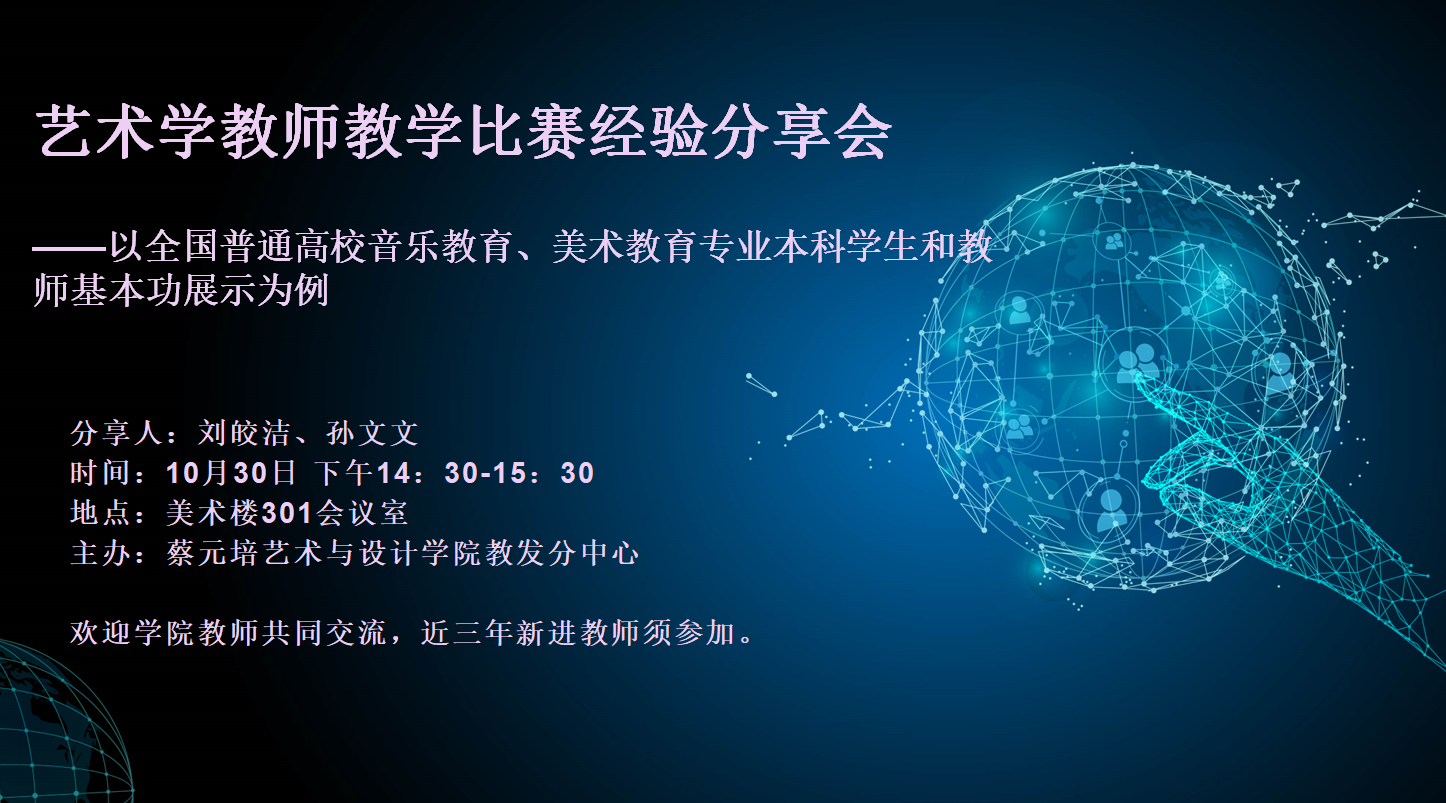 艺术学教师教学比赛经验分享会

——以全国普通高校音乐教育、美术教育专业本科学生和教师基本功展示为例

分享人：刘皎洁、孙文文
时间：10月30日 下午14：30-15：30
地点：美术楼301会议室
主办：蔡元培艺术与设计学院教发分中心

欢迎学院教师共同交流，近三年新进教师须参加。